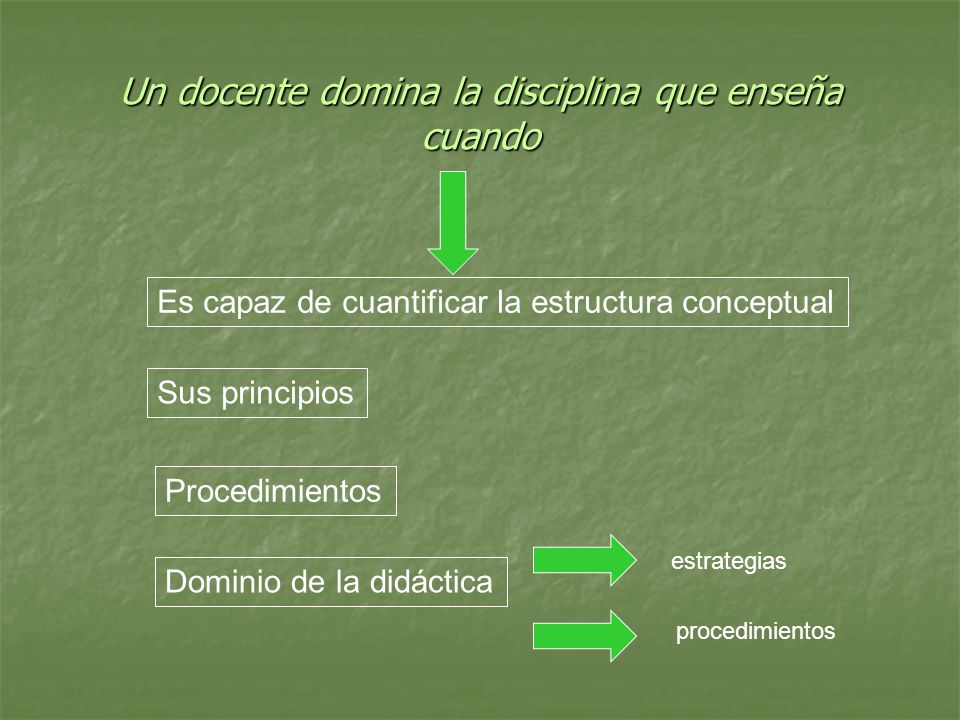 Un docente domina la disciplina que enseña cuando

Es capaz de cuantificar la estructura conceptual

Sus principios

Procedimientos

Dominio de la didáctica

estrategias

procedimientos